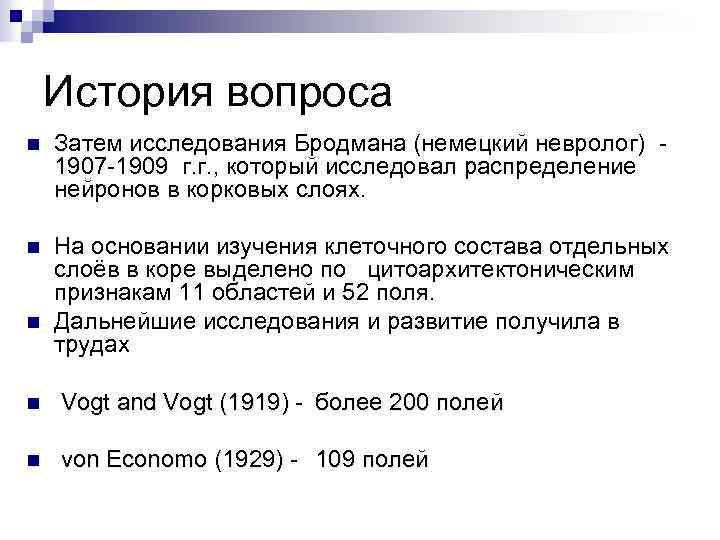 История вопроса

Затем исследования Бродмана (немецкий невролог) - 1907-1909 г.г., который исследовал распределение нейронов в корковых слоях.

На основании изучения клеточного состава отдельных слоёв в коре выделено по цитоархитектоническим признакам 11 областей и 52 поля.

Дальнейшие исследования и развитие получила в трудах

Vogt and Vogt (1919) - более 200 полей

von Economo (1929) - 109 полей